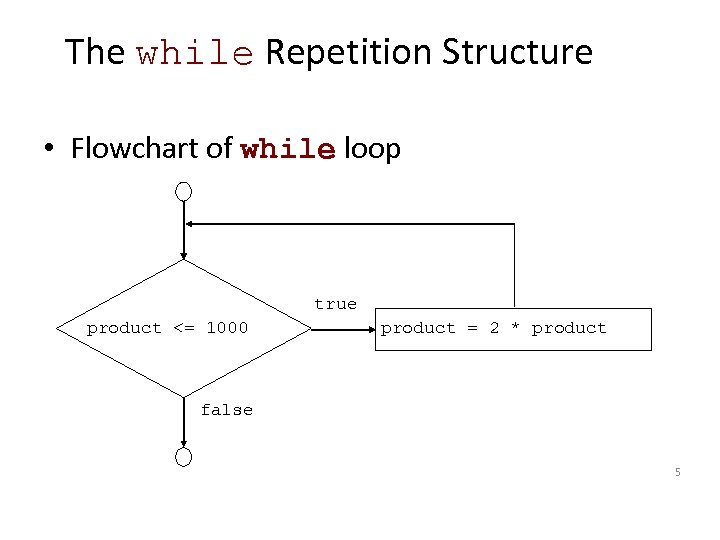 The while Repetition Structure

• Flowchart of while loop

product <= 1000

true

product = 2 * product

false

5